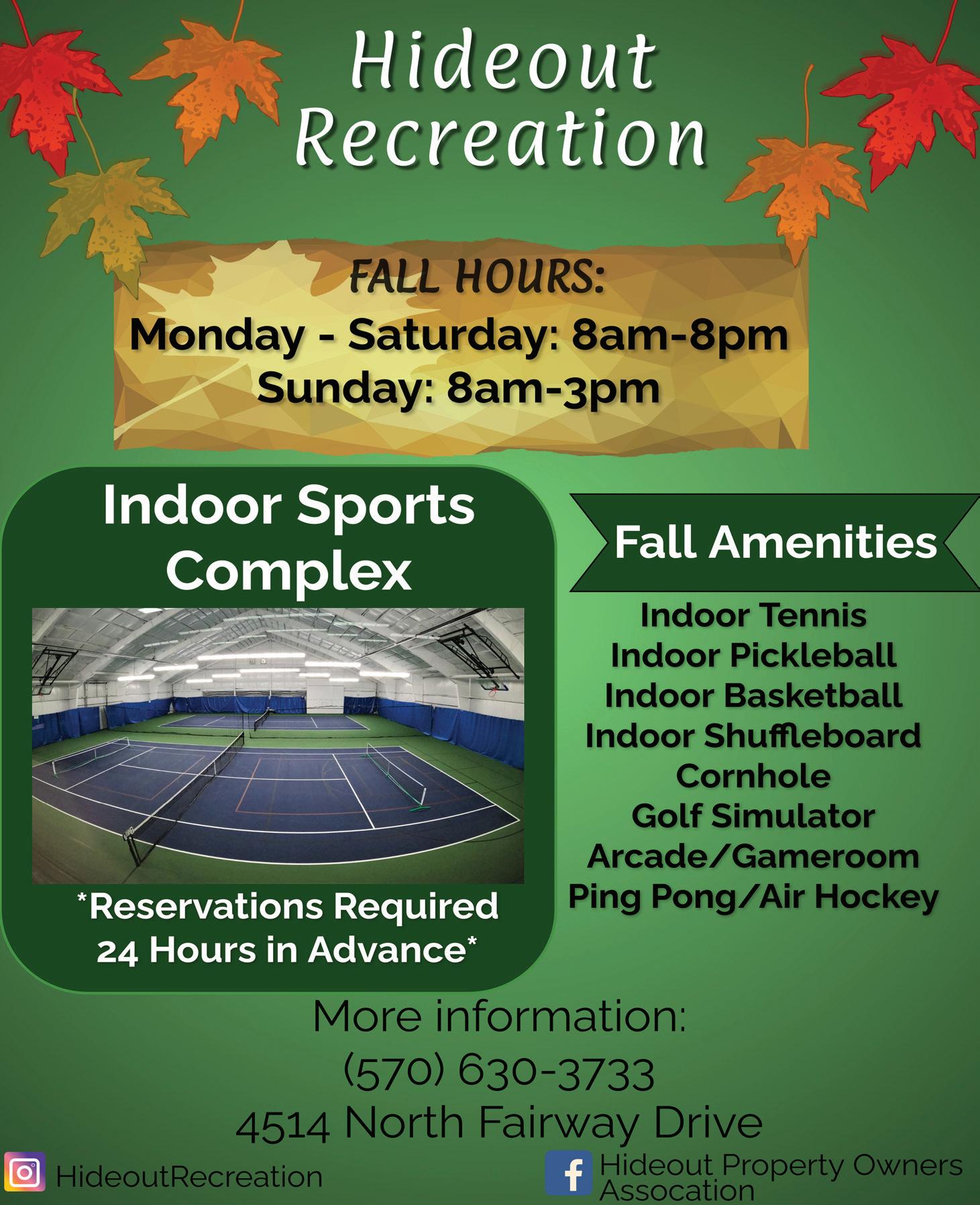 Hideout Recreation

FALL HOURS:
Monday - Saturday: 8am-8pm
Sunday: 8am-3pm

Indoor Sports Complex

*Reservations Required 24 Hours in Advance*

Fall Amenities

Indoor Tennis
Indoor Pickleball
Indoor Basketball
Indoor Shuffleboard
Cornhole
Golf Simulator
Arcade/Gameroom
Ping Pong/Air Hockey

More information:
(570) 630-3733
4514 North Fairway Drive

HideoutRecreation

Hideout Property Owners Assocation